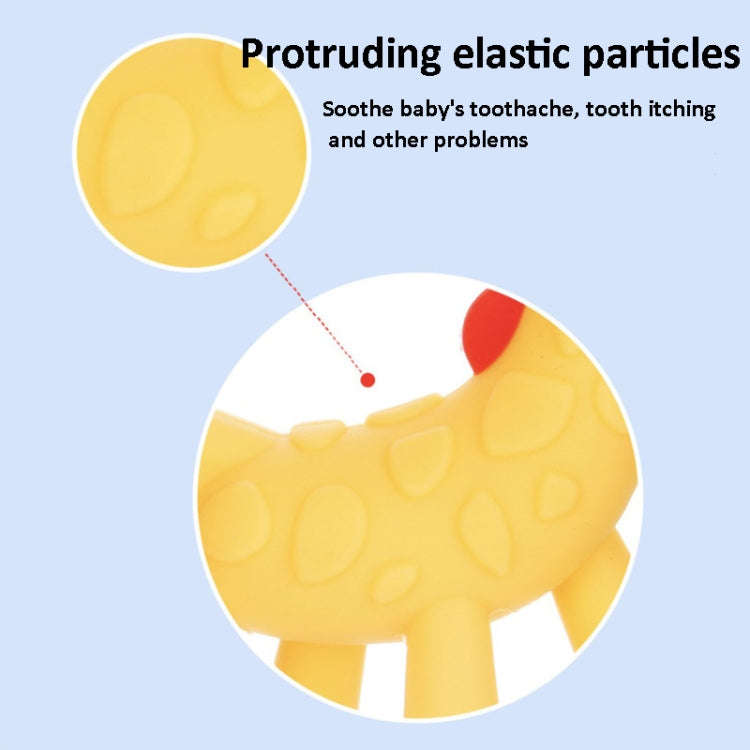 Protruding elastic particles

Soothe baby's toothache, tooth itching and other problems